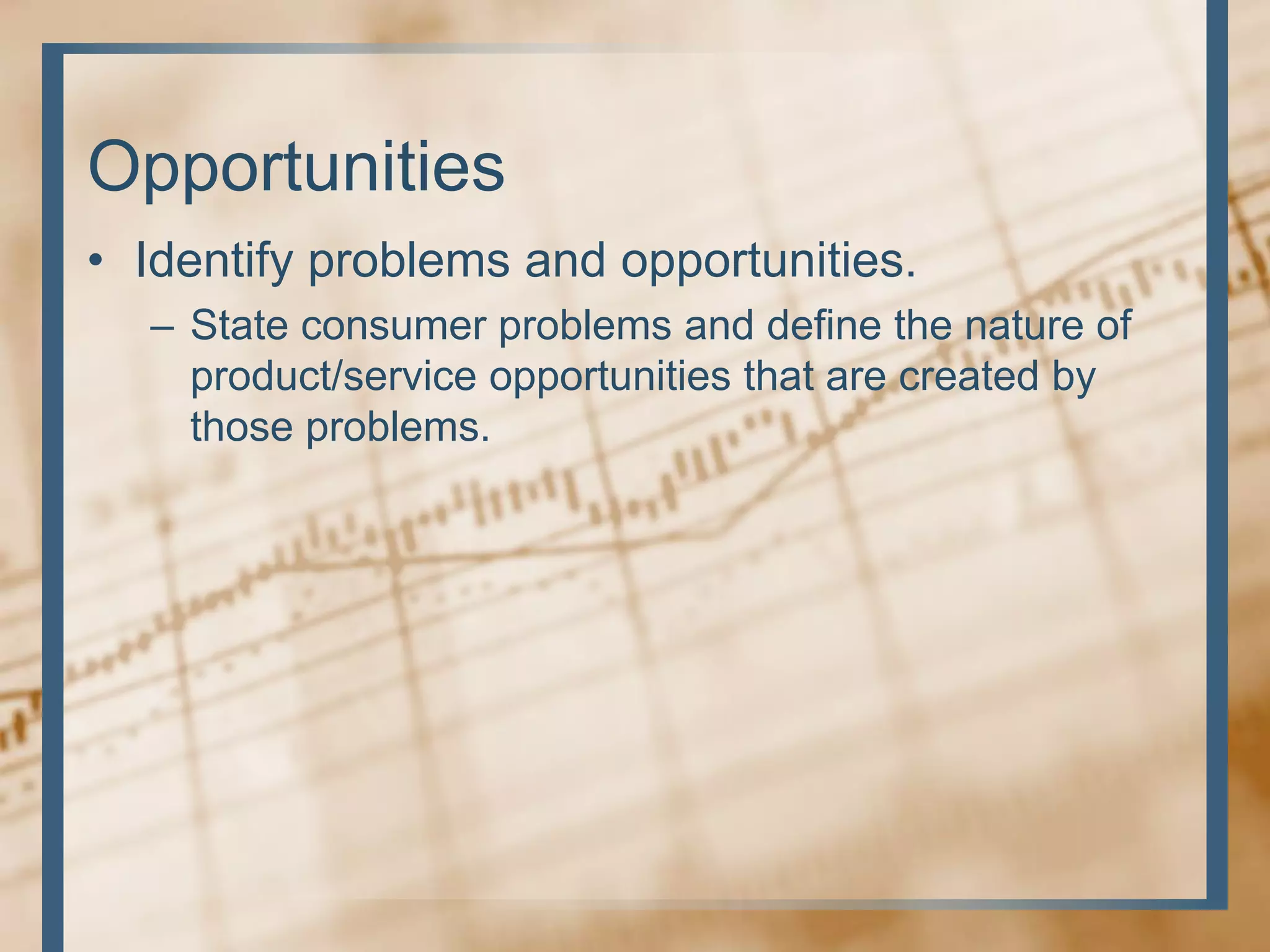 Opportunities

• Identify problems and opportunities.

– State consumer problems and define the nature of product/service opportunities that are created by those problems.